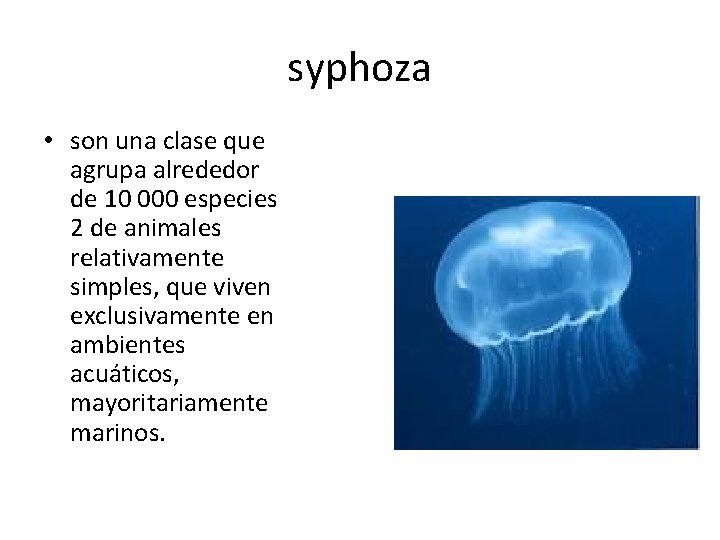 syphoza

• son una clase que agrupa alrededor de 10 000 especies 2 de animales relativamente simples, que viven exclusivamente en ambientes acuáticos, mayoritariamente marinos.